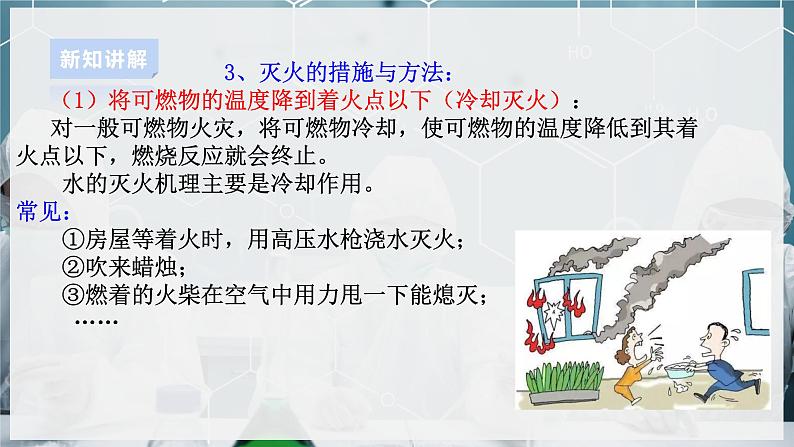 新知讲解

3、灭火的措施与方法：

（1）将可燃物的温度降到着火点以下（冷却灭火）：

对一般可燃物火灾，将可燃物冷却，使可燃物的温度降低到其着火点以下，燃烧反应就会终止。

水的灭火机理主要是冷却作用。

常见：

①房屋等着火时，用高压水枪浇水灭火；

②吹来蜡烛；

③燃着的火柴在空气中用力甩一下能熄灭；

……